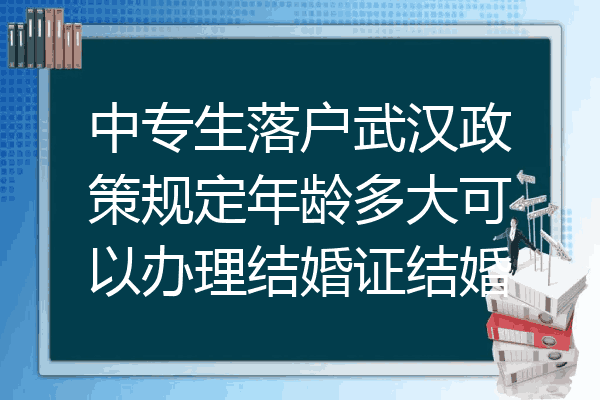 中专生落户武汉政策规定年龄多大可以办理结婚证结婚